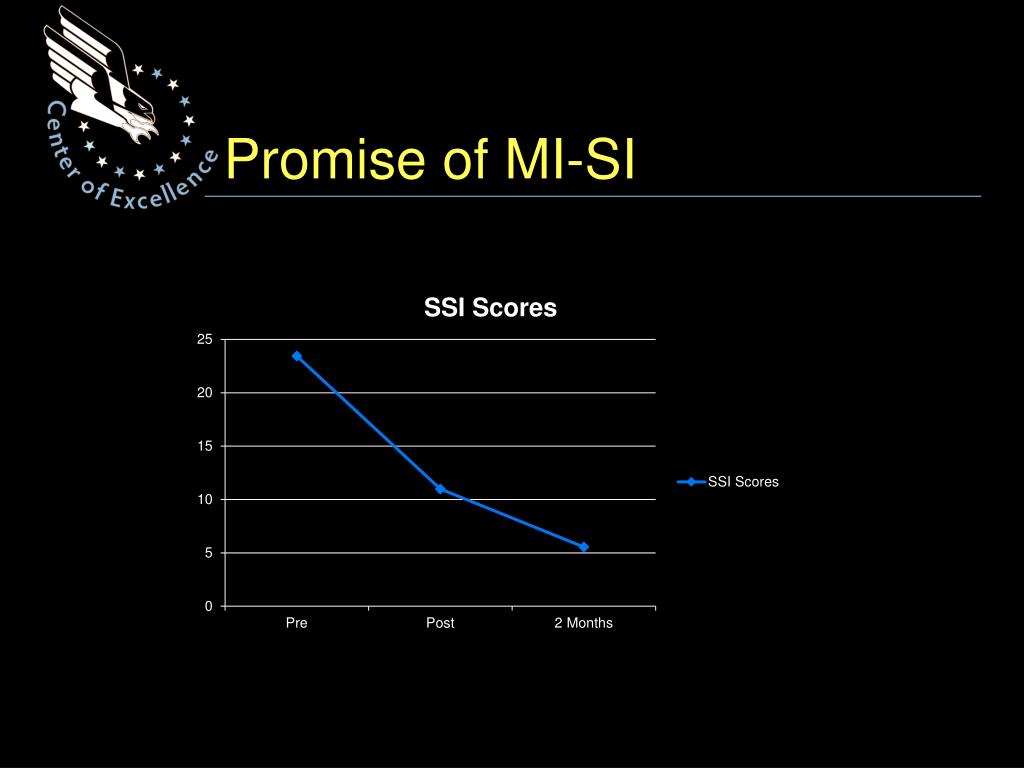 Center of Excellence

Promise of MI-SI

SSI Scores

25
20
15
10
5
0

Pre
Post
2 Months

SSI Scores